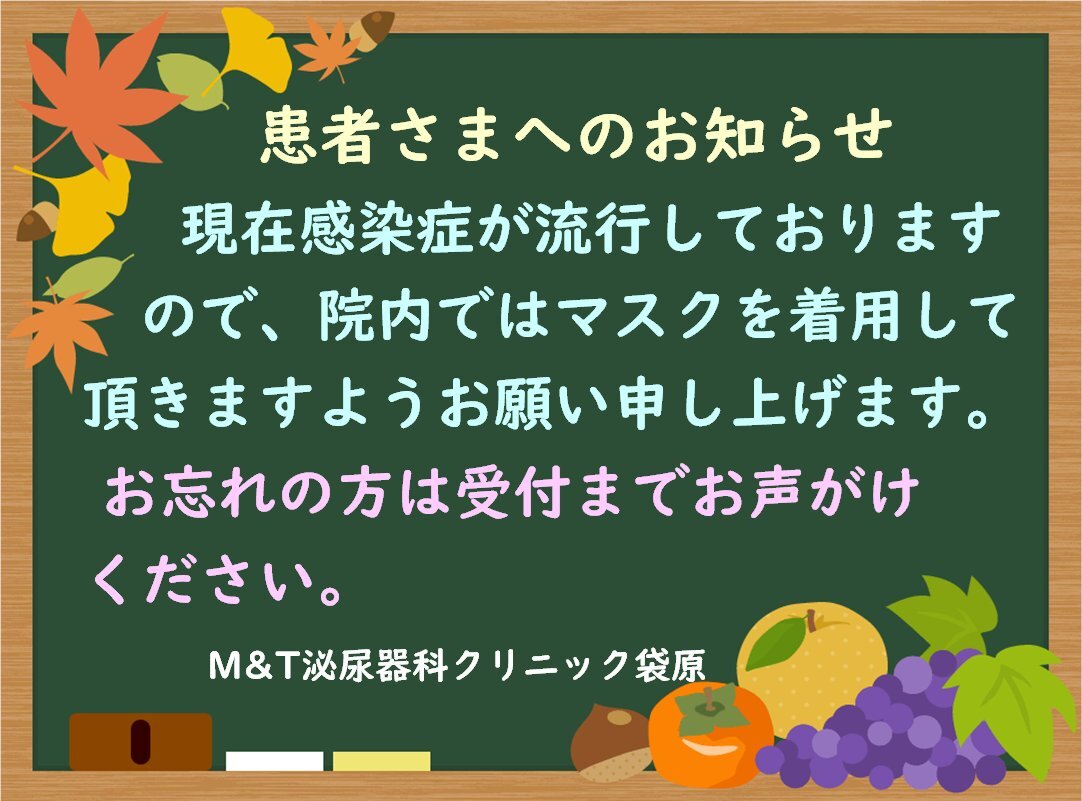 患者さまへのお知らせ

現在感染症が流行しておりますので、院内ではマスクを着用して頂きますようお願い申し上げます。

お忘れの方は受付までお声がけください。

M&T泌尿器科クリニック袋原